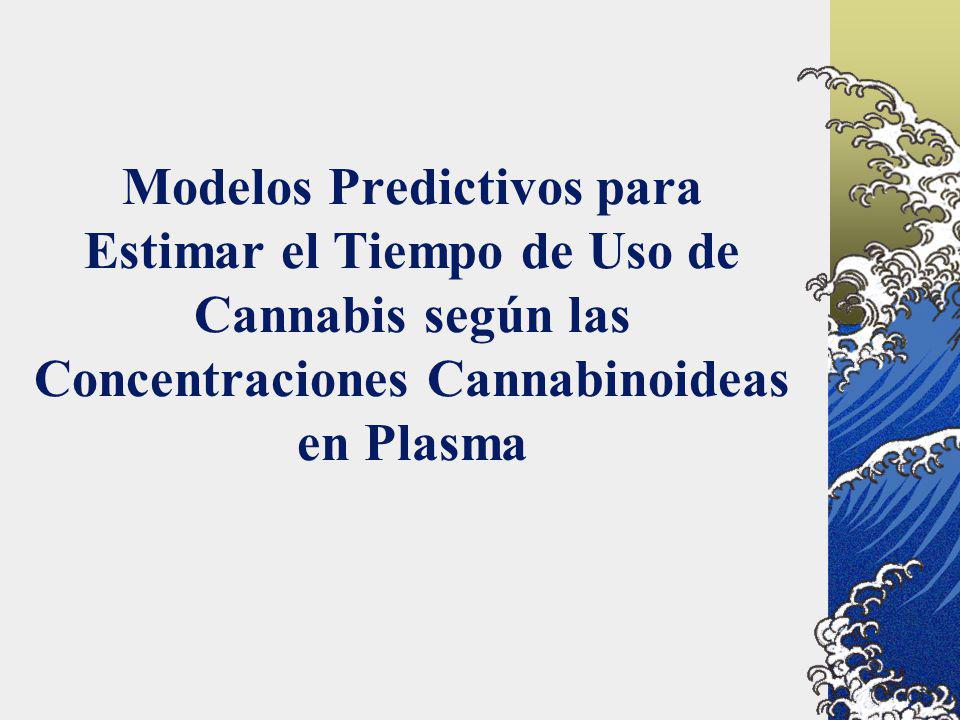 Modelos Predictivos para Estimar el Tiempo de Uso de Cannabis según las Concentraciones Cannabinoideas en Plasma